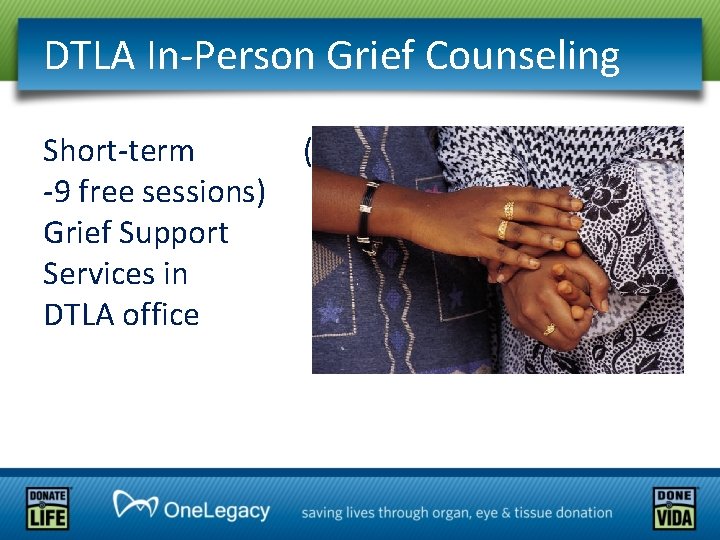 DTLA In-Person Grief Counseling

Short-term (
-9 free sessions)
Grief Support
Services in
DTLA office

DONATE LIFE

OneLegacy

saving lives through organ, eye & tissue donation

DONE VIDA